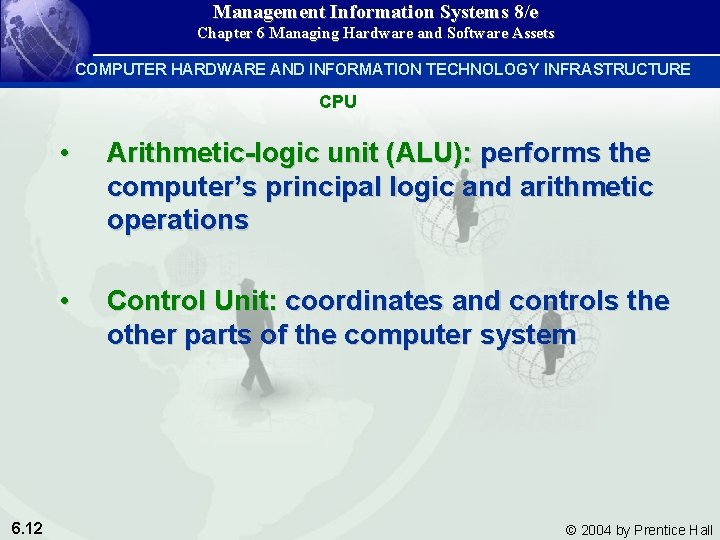 Management Information Systems 8/e
Chapter 6 Managing Hardware and Software Assets

COMPUTER HARDWARE AND INFORMATION TECHNOLOGY INFRASTRUCTURE

CPU

• Arithmetic-logic unit (ALU): performs the computer's principal logic and arithmetic operations

• Control Unit: coordinates and controls the other parts of the computer system

6.12

© 2004 by Prentice Hall